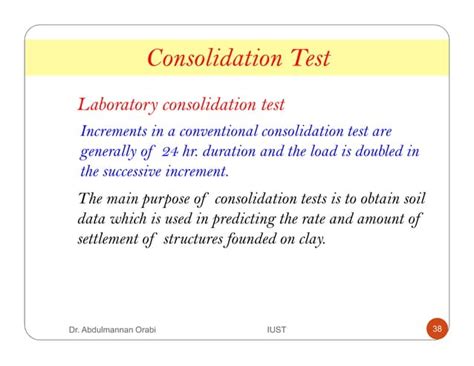 Consolidation Test

Laboratory consolidation test

Increments in a conventional consolidation test are generally of 24 hr. duration and the load is doubled in the successive increment.

The main purpose of consolidation tests is to obtain soil data which is used in predicting the rate and amount of settlement of structures founded on clay.

Dr. Abdulmannan Orabi

IUST

38